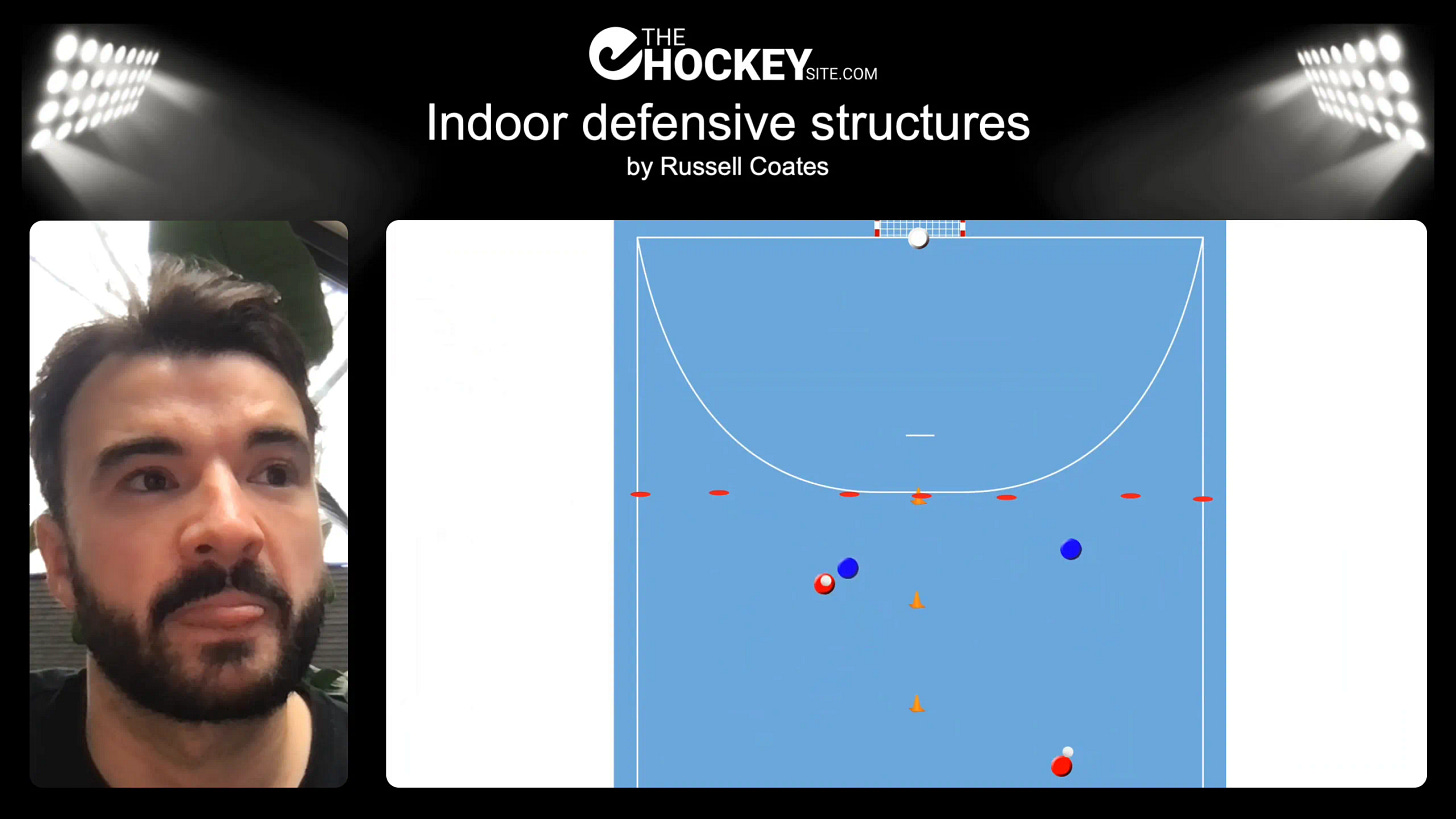 THE HOCKEY SITE.COM

Indoor defensive structures
by Russell Coates